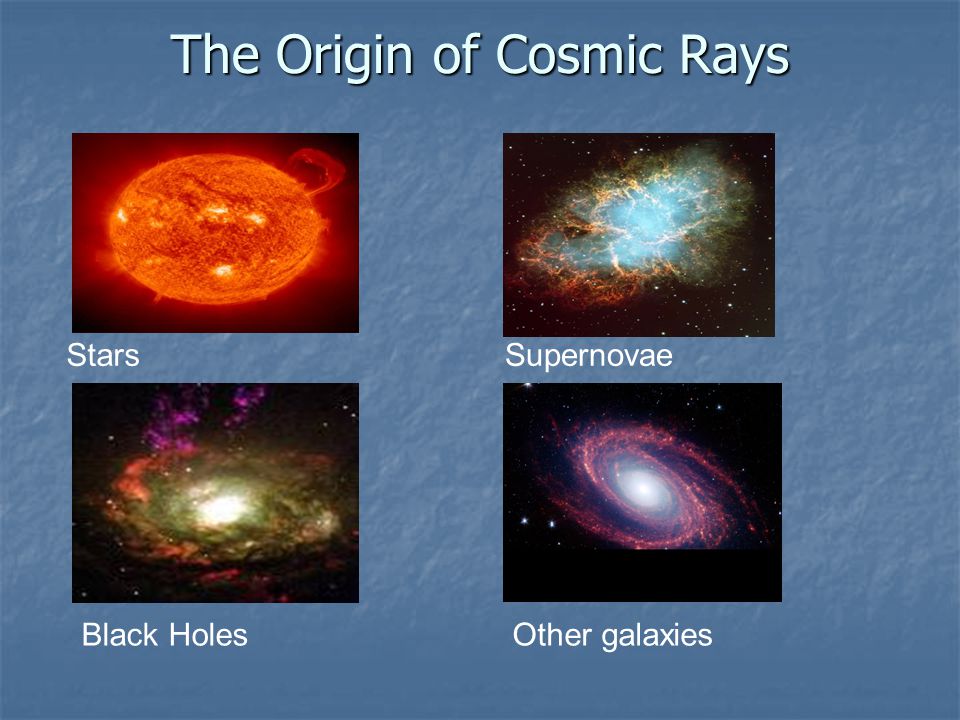 The Origin of Cosmic Rays

Stars

Supernovae

Black Holes

Other galaxies